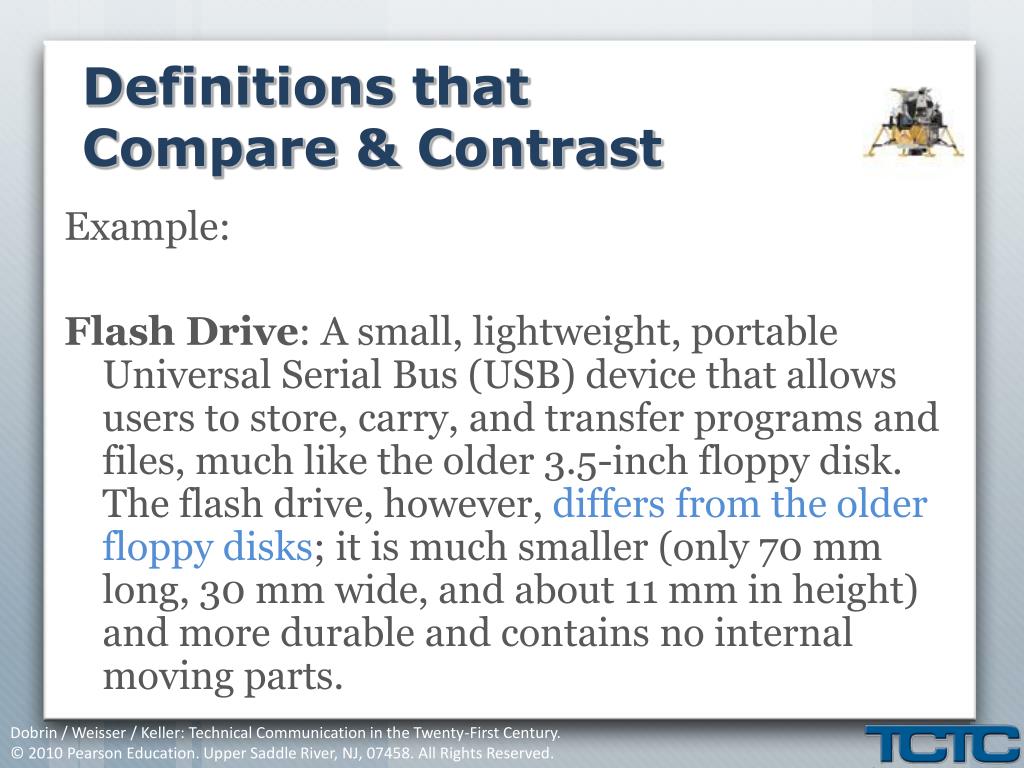 Definitions that Compare & Contrast

Example:

Flash Drive: A small, lightweight, portable Universal Serial Bus (USB) device that allows users to store, carry, and transfer programs and files, much like the older 3.5-inch floppy disk. The flash drive, however, differs from the older floppy disks; it is much smaller (only 70 mm long, 30 mm wide, and about 11 mm in height) and more durable and contains no internal moving parts.

Dobrin / Weisser / Keller: Technical Communication in the Twenty-First Century.
© 2010 Pearson Education. Upper Saddle River, NJ, 07458. All Rights Reserved.

TCTC